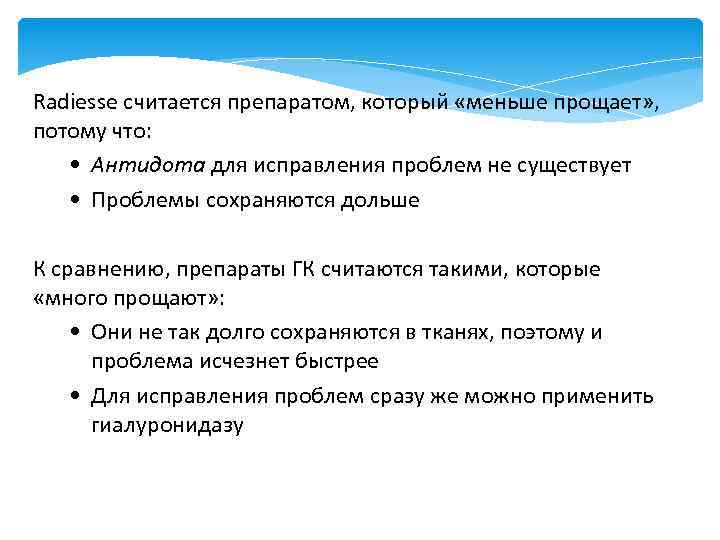 Radiesse считается препаратом, который «меньше прощает», потому что:

• Антидота для исправления проблем не существует
• Проблемы сохраняются дольше

К сравнению, препараты ГК считаются такими, которые «много прощают»:

• Они не так долго сохраняются в тканях, поэтому и проблема исчезнет быстрее
• Для исправления проблем сразу же можно применить гиалуронидазу